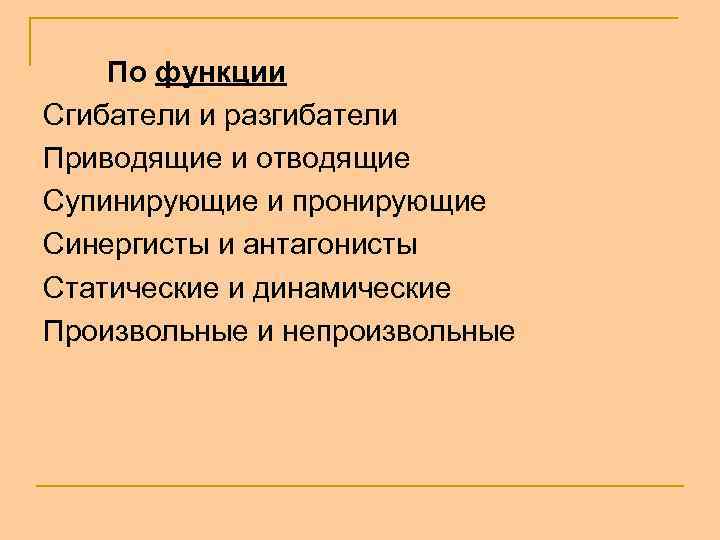 По функции
Сгибатели и разгибатели
Приводящие и отводящие
Супинирующие и пронирующие
Синергисты и антагонисты
Статические и динамические
Произвольные и непроизвольные